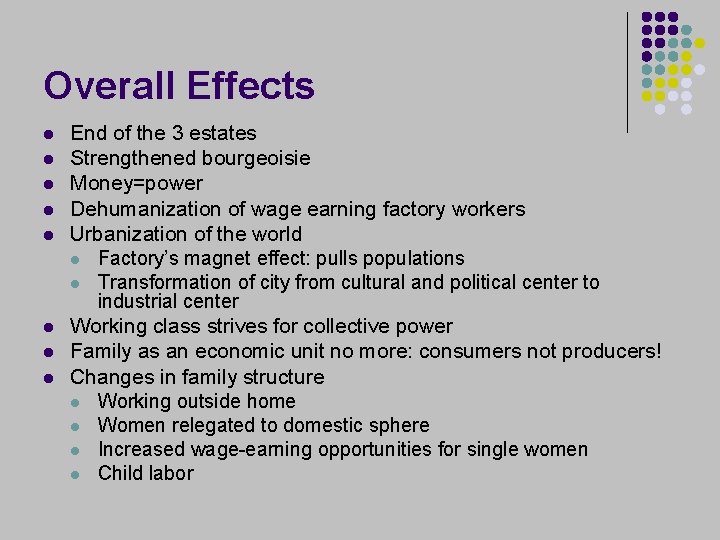 Overall Effects

- End of the 3 estates
- Strengthened bourgeoisie
- Money=power
- Dehumanization of wage earning factory workers
- Urbanization of the world
  - Factory's magnet effect: pulls populations
  - Transformation of city from cultural and political center to industrial center
- Working class strives for collective power
- Family as an economic unit no more: consumers not producers!
- Changes in family structure
  - Working outside home
  - Women relegated to domestic sphere
  - Increased wage-earning opportunities for single women
  - Child labor